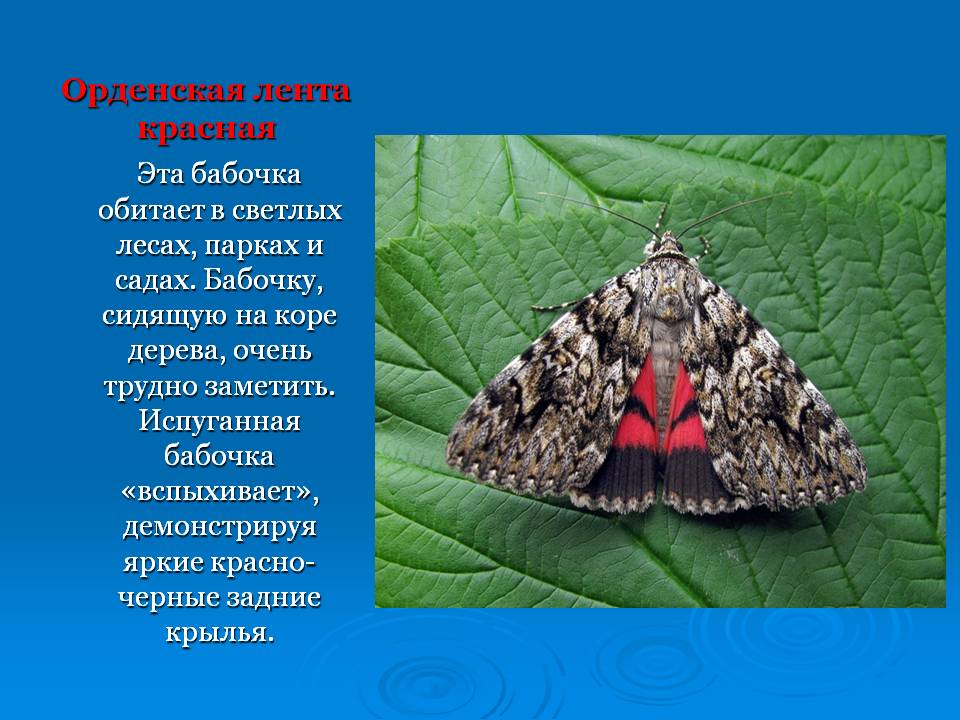 Орденская лента красная

Эта бабочка обитает в светлых лесах, парках и садах. Бабочку, сидящую на коре дерева, очень трудно заметить. Испуганная бабочка «вспыхивает», демонстрируя яркие красно-черные задние крылья.